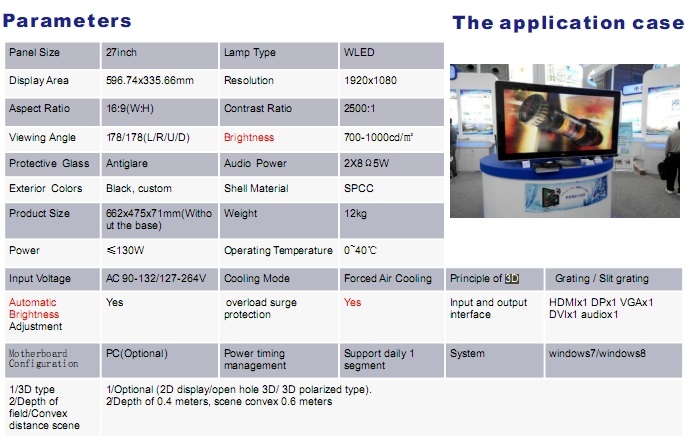 Parameters

The application case

| Panel Size | 27inch | Lamp Type | WLED | | |
|---|---|---|---|---|---|
| Display Area | 596.74x335.66mm | Resolution | 1920x1080 | | |
| Aspect Ratio | 16:9(W:H) | Contrast Ratio | 2500:1 | | |
| Viewing Angle | 178/178(L/R/U/D) | Brightness | 700-1000cd/㎡ | | |
| Protective Glass | Antiglare | Audio Power | 2X8Ω5W | | |
| Exterior Colors | Black, custom | Shell Material | SPCC | | |
| Product Size | 662x475x71mm(Without the base) | Weight | 12kg | | |
| Power | ≤130W | Operating Temperature | 0~40℃ | | |
| Input Voltage | AC 90-132/127-264V | Cooling Mode | Forced Air Cooling | Principle of 3D | Grating / Slit grating |
| Automatic Brightness Adjustment | Yes | overload surge protection | Yes | Input and output interface | HDMIx1 DPx1 VGAx1 DVIx1 audiox1 |
| Motherboard Configuration | PC(Optional) | Power timing management | Support daily 1 segment | System | windows7/windows8 |
| 1/3D type 2/Depth of field/Convex distance scene | 1/Optional (2D display/open hole 3D/ 3D polarized type). 2/Depth of 0.4 meters, scene convex 0.6 meters | | | | |